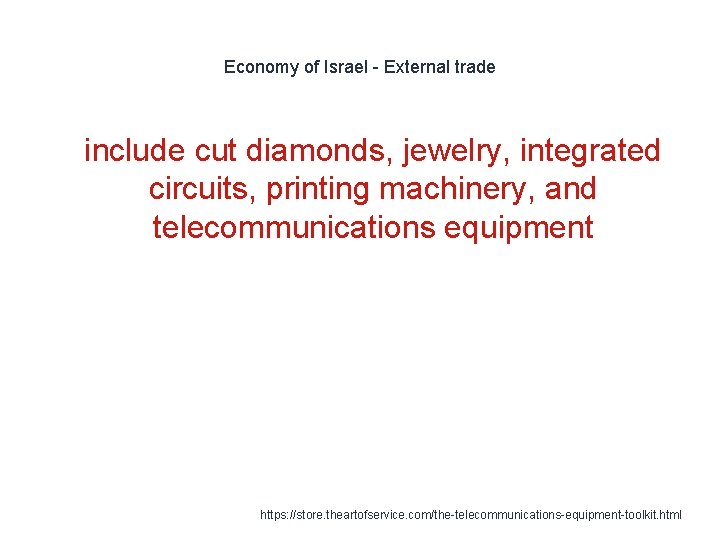 Economy of Israel - External trade

include cut diamonds, jewelry, integrated circuits, printing machinery, and telecommunications equipment

https://store.theartofservice.com/the-telecommunications-equipment-toolkit.html